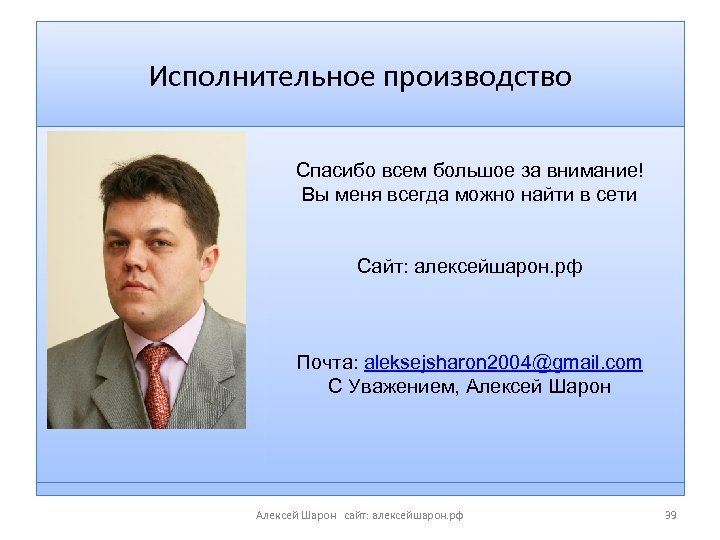 Исполнительное производство

Спасибо всем большое за внимание!
Вы меня всегда можно найти в сети

Сайт: алексейшарон.рф

Почта: aleksejsharon2004@gmail.com
С Уважением, Алексей Шарон

Алексей Шарон сайт: алексейшарон.рф

39